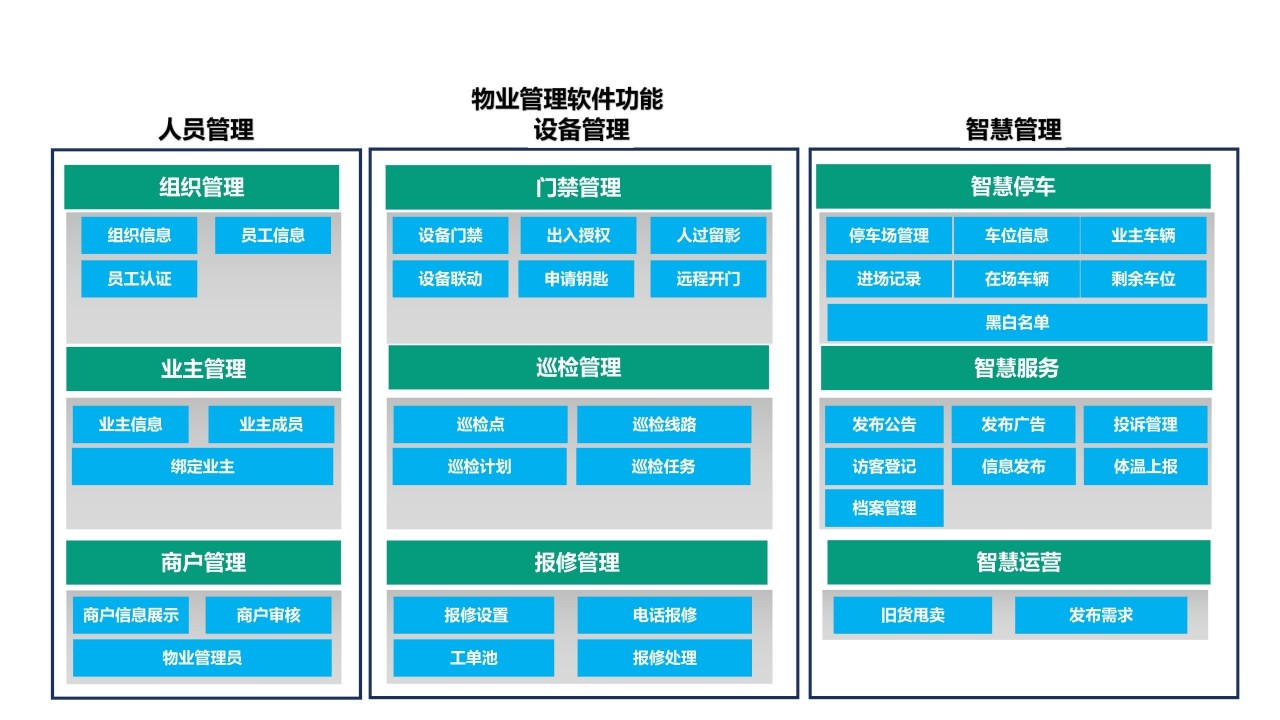 物业管理软件功能

人员管理

组织管理

组织信息
员工信息
员工认证

业主管理

业主信息
业主成员
绑定业主

商户管理

商户信息展示
商户审核
物业管理员

设备管理

门禁管理

设备门禁
出入授权
人过留影
设备联动
申请钥匙
远程开门

巡检管理

巡检点
巡检线路
巡检计划
巡检任务

报修管理

报修设置
电话报修
工单池
报修处理

智慧管理

智慧停车

停车场管理
车位信息
业主车辆
进场记录
在场车辆
剩余车位
黑白名单

智慧服务

发布公告
发布广告
投诉管理
访客登记
信息发布
体温上报
档案管理

智慧运营

旧货甩卖
发布需求